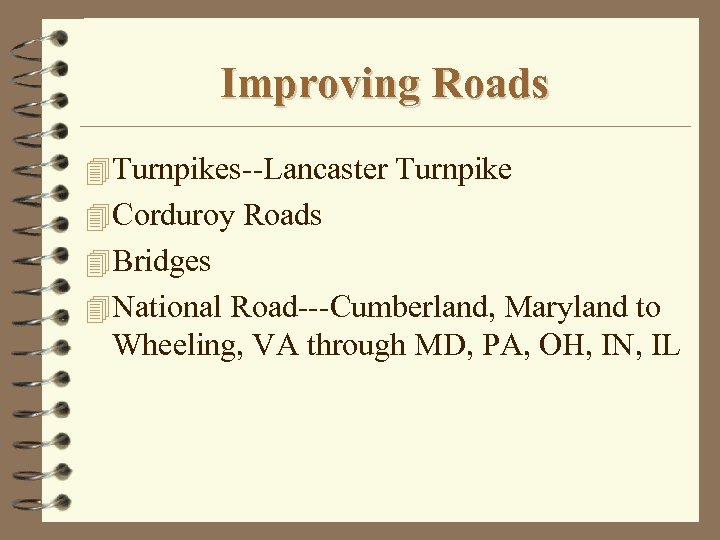 Improving Roads

Turnpikes--Lancaster Turnpike

Corduroy Roads

Bridges

National Road---Cumberland, Maryland to Wheeling, VA through MD, PA, OH, IN, IL